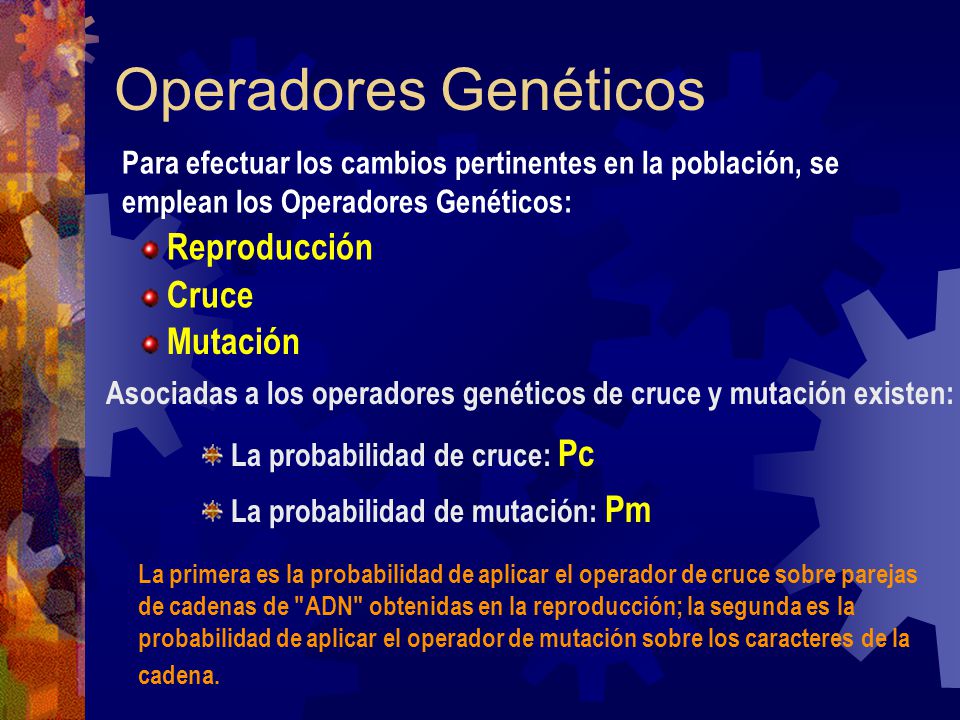 Operadores Genéticos

Para efectuar los cambios pertinentes en la población, se emplean los Operadores Genéticos:

Reproducción
Cruce
Mutación

Asociadas a los operadores genéticos de cruce y mutación existen:

La probabilidad de cruce: Pc
La probabilidad de mutación: Pm

La primera es la probabilidad de aplicar el operador de cruce sobre parejas de cadenas de "ADN" obtenidas en la reproducción; la segunda es la probabilidad de aplicar el operador de mutación sobre los caracteres de la cadena.